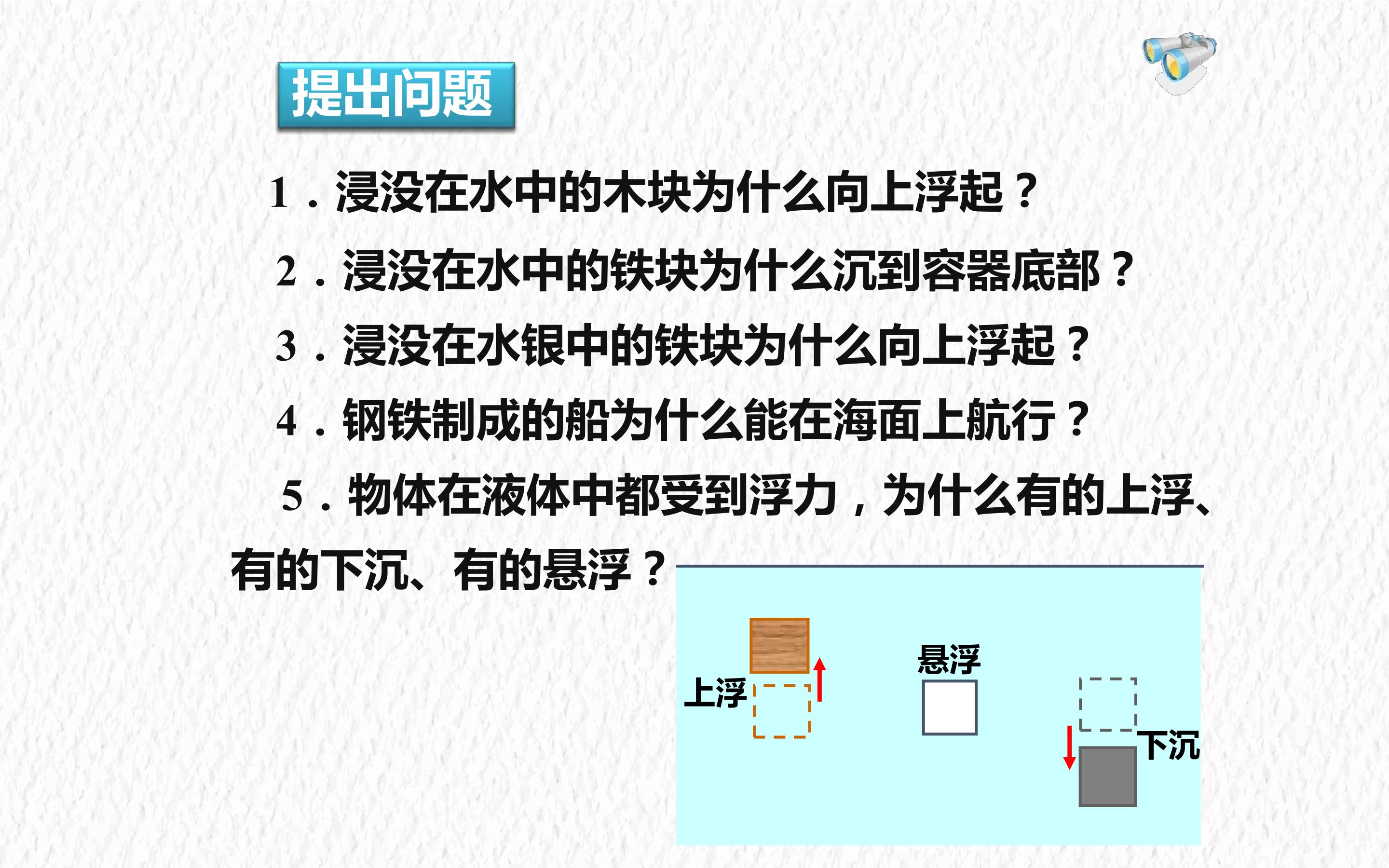 提出问题

1．浸没在水中的木块为什么向上浮起？

2．浸没在水中的铁块为什么沉到容器底部？

3．浸没在水银中的铁块为什么向上浮起？

4．钢铁制成的船为什么能在海面上航行？

5．物体在液体中都受到浮力，为什么有的上浮、有的下沉、有的悬浮？

上浮

悬浮

下沉